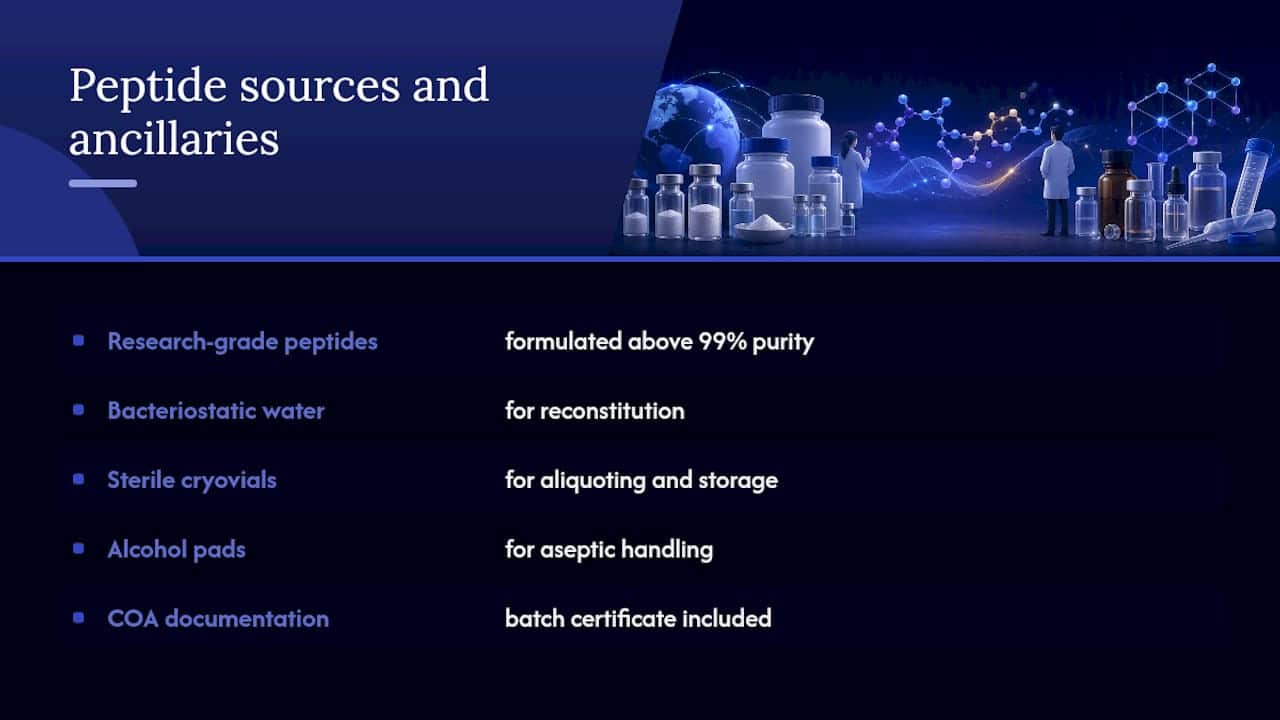 Peptide sources and ancillaries

- Research-grade peptides formulated above 99% purity
- Bacteriostatic water for reconstitution
- Sterile cryovials for aliquoting and storage
- Alcohol pads for aseptic handling
- COA documentation batch certificate included